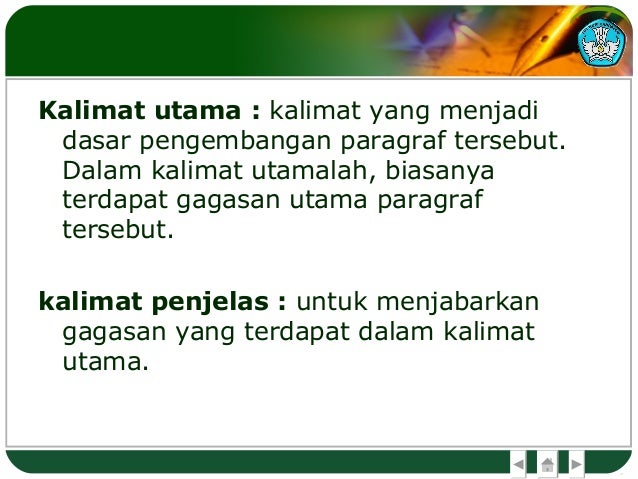 Kalimat utama : kalimat yang menjadi dasar pengembangan paragraf tersebut. Dalam kalimat utamalah, biasanya terdapat gagasan utama paragraf tersebut.

kalimat penjelas : untuk menjabarkan gagasan yang terdapat dalam kalimat utama.